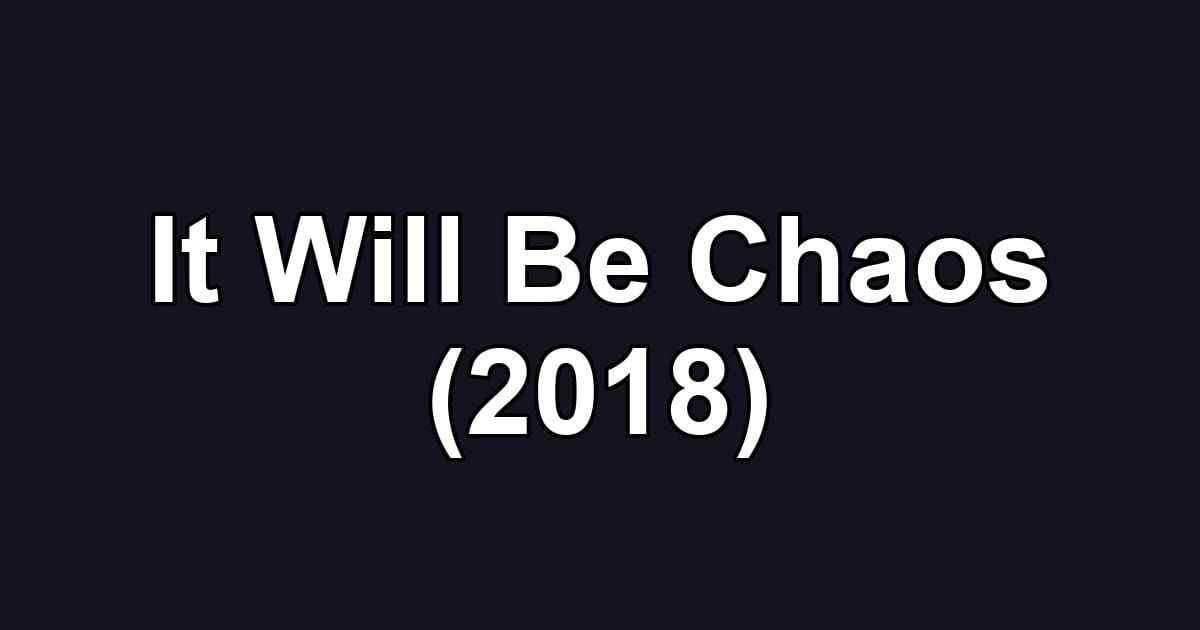 It Will Be Chaos (2018)